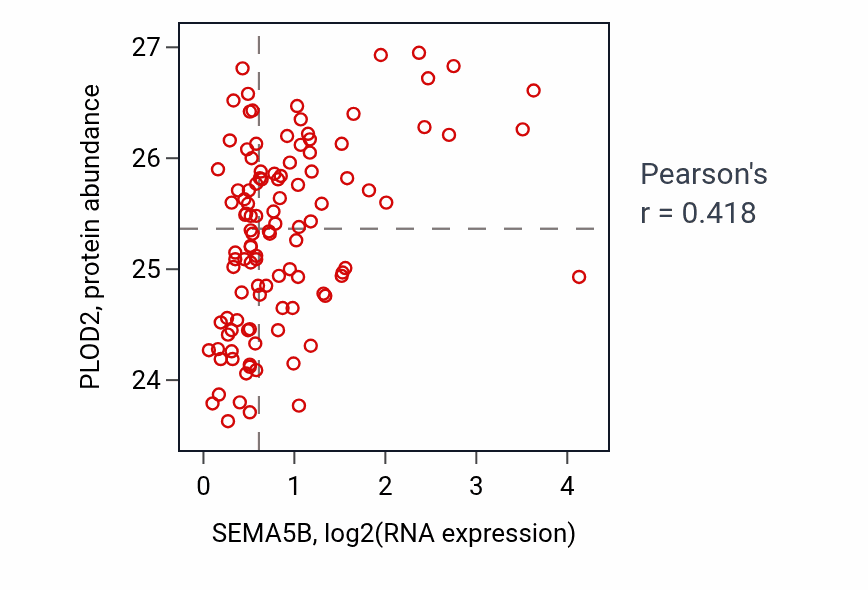 PLOD2, protein abundance

27
26
25
24

0
1
2
3
4

SEMA5B, log2(RNA expression)

Pearson's
r = 0.418